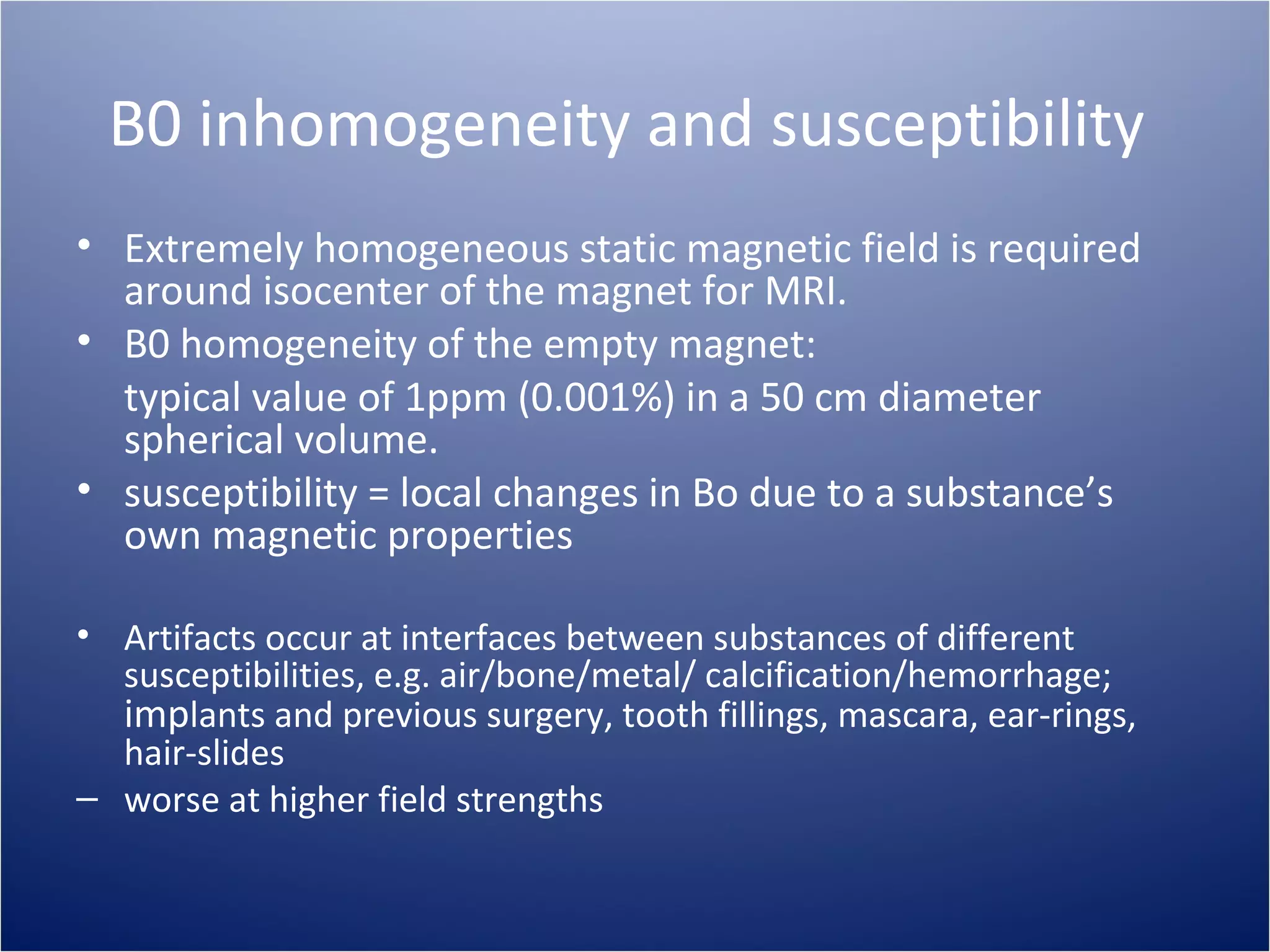 B0 inhomogeneity and susceptibility

• Extremely homogeneous static magnetic field is required around isocenter of the magnet for MRI.
• B0 homogeneity of the empty magnet:
typical value of 1ppm (0.001%) in a 50 cm diameter spherical volume.
• susceptibility = local changes in Bo due to a substance's own magnetic properties

• Artifacts occur at interfaces between substances of different susceptibilities, e.g. air/bone/metal/ calcification/hemorrhage; implants and previous surgery, tooth fillings, mascara, ear-rings, hair-slides
– worse at higher field strengths